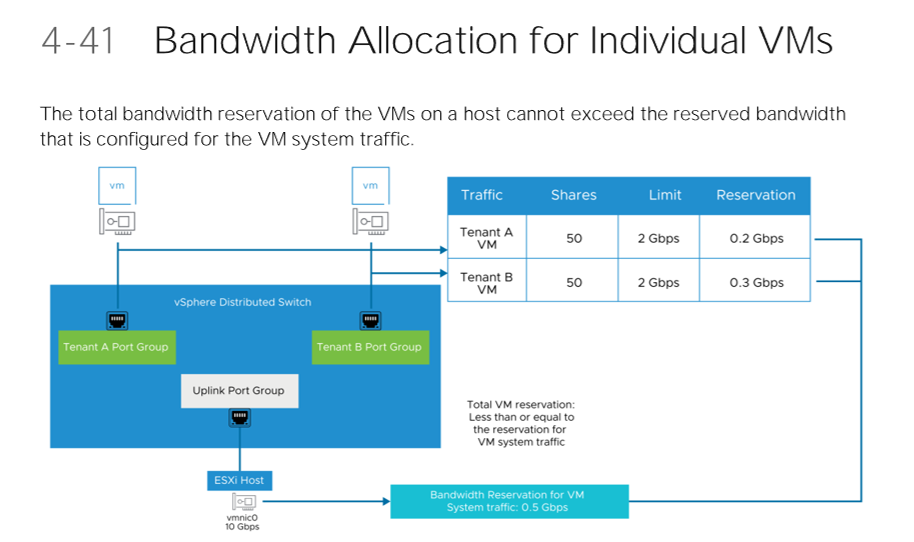 4-41 Bandwidth Allocation for Individual VMs

The total bandwidth reservation of the VMs on a host cannot exceed the reserved bandwidth that is configured for the VM system traffic.

vm

vm

| Traffic | Shares | Limit | Reservation |
|---|---|---|---|
| Tenant A VM | 50 | 2 Gbps | 0.2 Gbps |
| Tenant B VM | 50 | 2 Gbps | 0.3 Gbps |

vSphere Distributed Switch

Tenant A Port Group

Tenant B Port Group

Uplink Port Group

Total VM reservation: Less than or equal to the reservation for VM system traffic

ESXi Host

vmnic0
10 Gbps

Bandwidth Reservation for VM System traffic: 0.5 Gbps